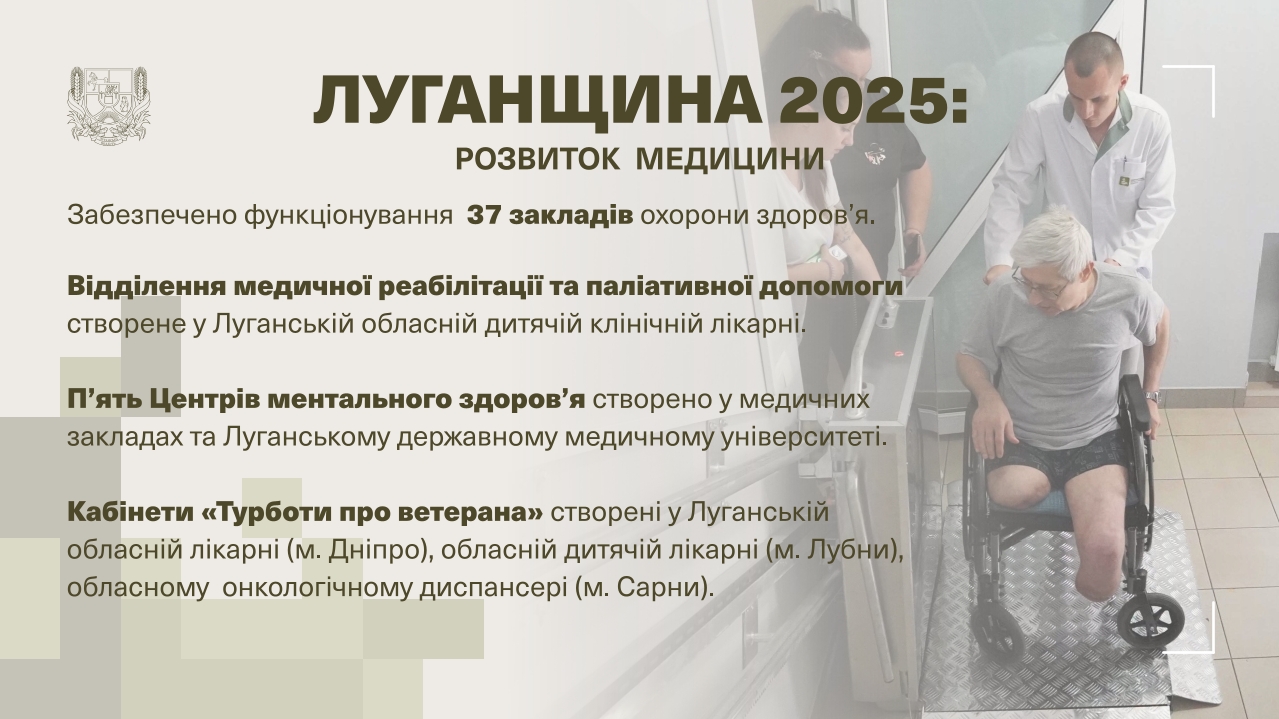 ЛУГАНЩИНА 2025:
РОЗВИТОК МЕДИЦИНИ

Забезпечено функціонування 37 закладів охорони здоров'я.

Відділення медичної реабілітації та паліативної допомоги створене у Луганській обласній дитячій клінічній лікарні.

П'ять Центрів ментального здоров'я створено у медичних закладах та Луганському державному медичному університеті.

Кабінети «Турботи про ветерана» створені у Луганській обласній лікарні (м. Дніпро), обласній дитячій лікарні (м. Лубни), обласному онкологічному диспансері (м. Сарни).